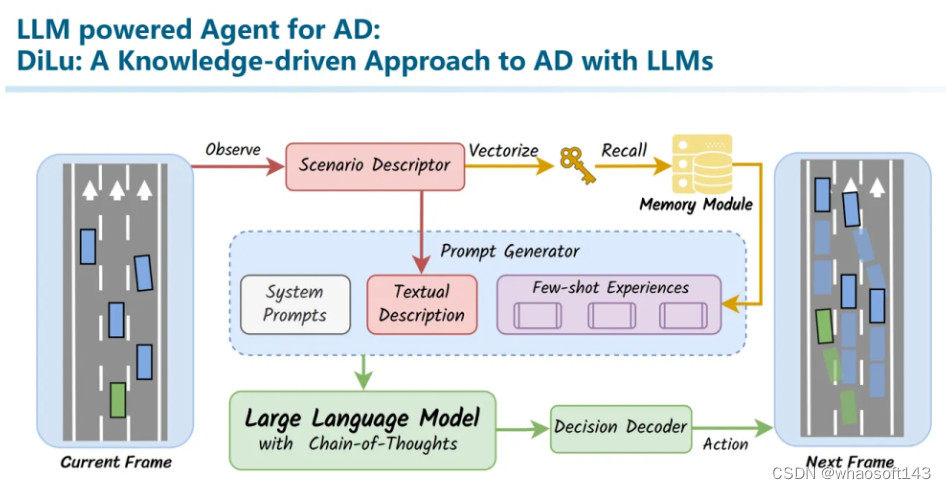 LLM powered Agent for AD:
DiLu: A Knowledge-driven Approach to AD with LLMs

Observe

Scenario Descriptor

Vectorize

Recall

Memory Module

Prompt Generator

System Prompts

Textual Description

Few-shot Experiences

Large Language Model with Chain-of-Thoughts

Decision Decoder

Action

Current Frame

Next Frame

CSDN @whaosoft143